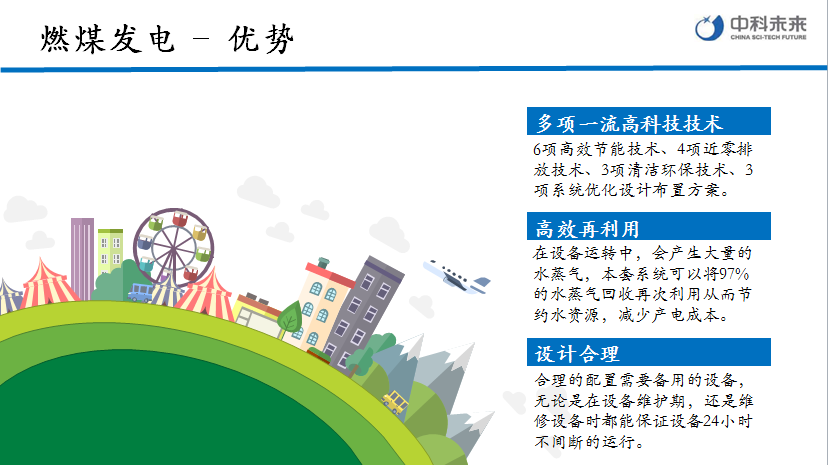 燃煤发电 – 优势

中科未来
CHINA SCI-TECH FUTURE

多项一流高科技技术

6项高效节能技术、4项近零排放技术、3项清洁环保技术、3项系统优化设计布置方案。

高效再利用

在设备运转中，会产生大量的水蒸气，本套系统可以将97%的水蒸气回收再次利用从而节约水资源，减少产电成本。

设计合理

合理的配置需要备用的设备，无论是在设备维护期，还是维修设备时都能保证设备24小时不间断的运行。